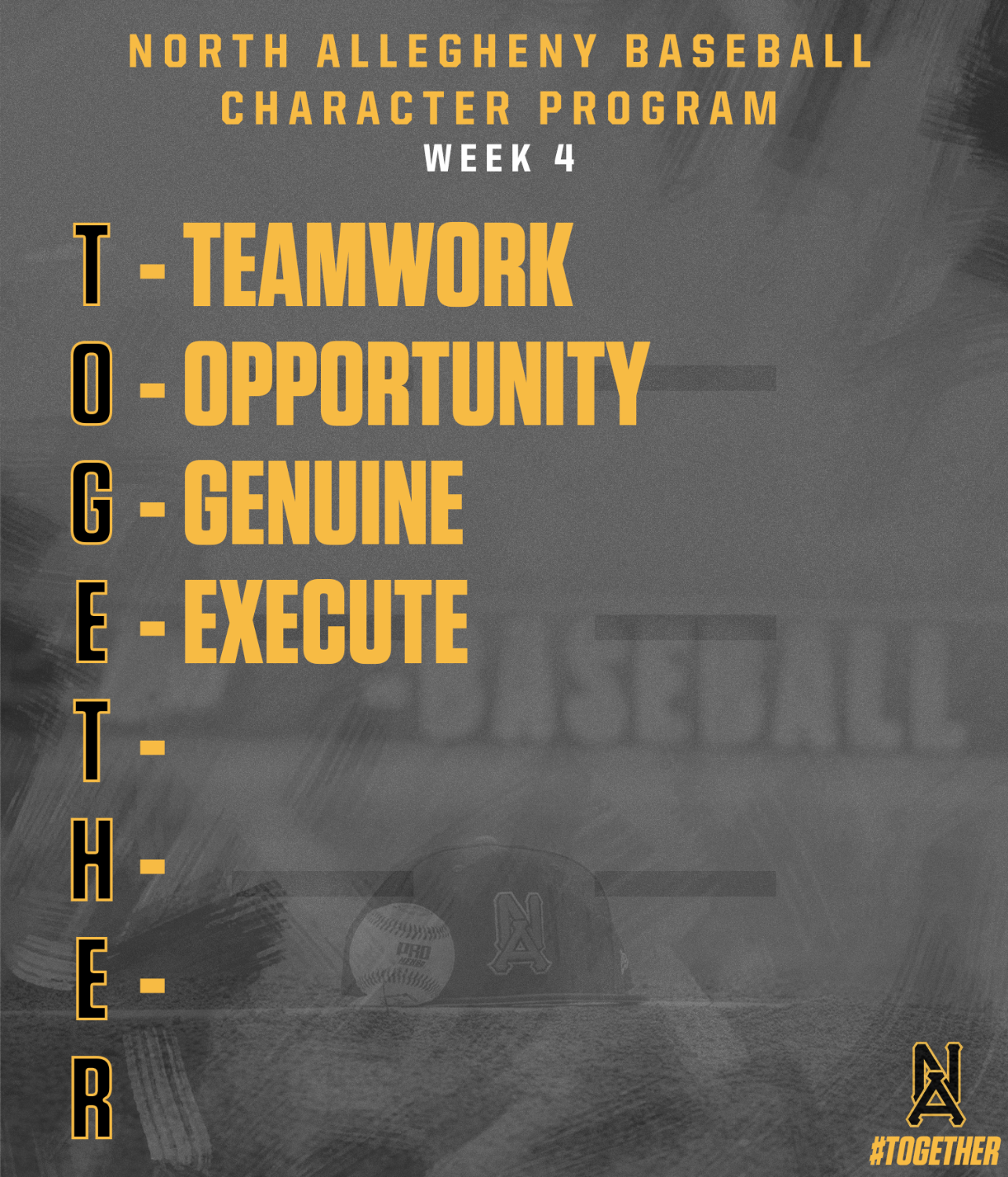 NORTH ALLEGHENY BASEBALL
CHARACTER PROGRAM
WEEK 4

T - TEAMWORK
O - OPPORTUNITY
G - GENUINE
E - EXECUTE
T -
H -
E -
R

BASEBALL

PRO

NA

NA
#TOGETHER